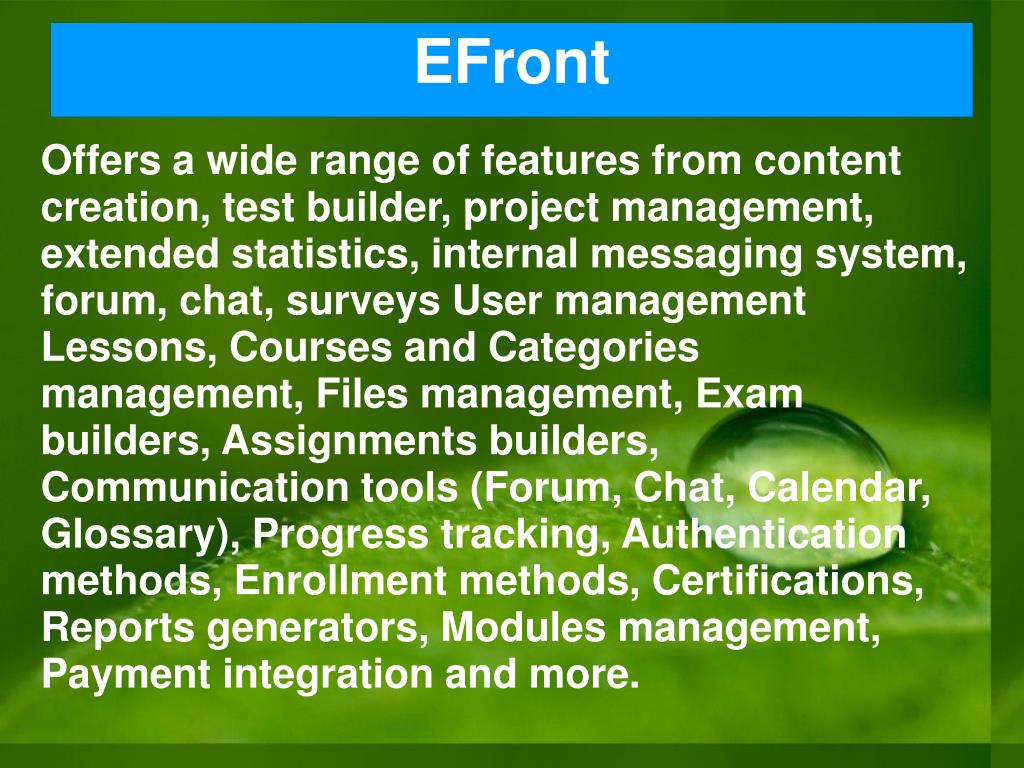 EFront

Offers a wide range of features from content creation, test builder, project management, extended statistics, internal messaging system, forum, chat, surveys User management Lessons, Courses and Categories management, Files management, Exam builders, Assignments builders, Communication tools (Forum, Chat, Calendar, Glossary), Progress tracking, Authentication methods, Enrollment methods, Certifications, Reports generators, Modules management, Payment integration and more.